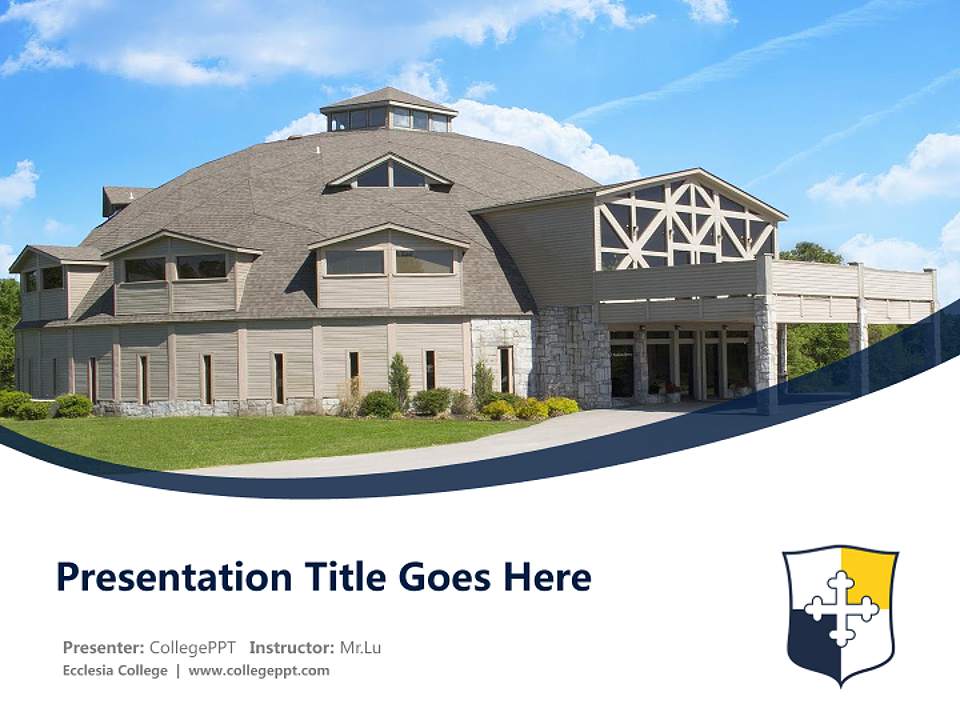 Presentation Title Goes Here

Presenter: CollegePPT Instructor: Mr.Lu
Ecclesia College | www.collegeppt.com